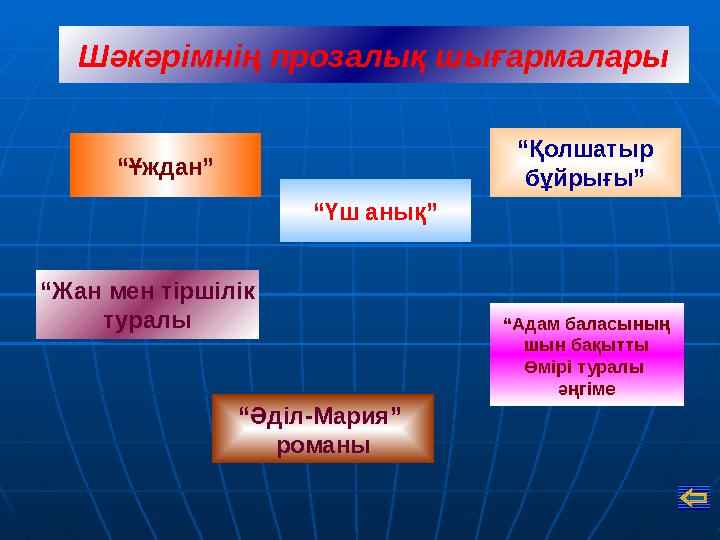 Шәкәрімнің прозалық шығармалары

“Ұждан”

“Қолшатыр бұйрығы”

“Үш анық”

“Жан мен тіршілік туралы

“Адам баласының шын бақытты Өмірі туралы әңгіме

“Әділ-Мария” романы